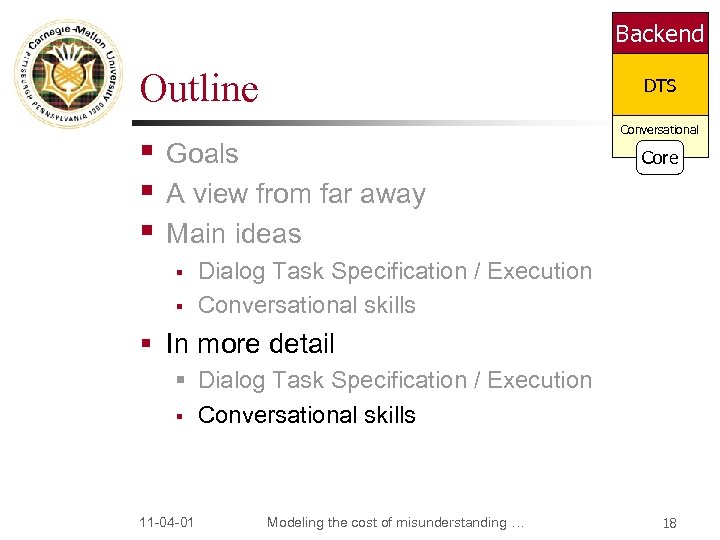 Carnegie-Mellon University
PITTSBURGH PENNSYLVANIA 1900

Outline

Backend
DTS
Conversational
Core

- Goals
- A view from far away
- Main ideas
  - Dialog Task Specification / Execution
  - Conversational skills
- In more detail
  - Dialog Task Specification / Execution
  - Conversational skills

11-04-01 Modeling the cost of misunderstanding … 18